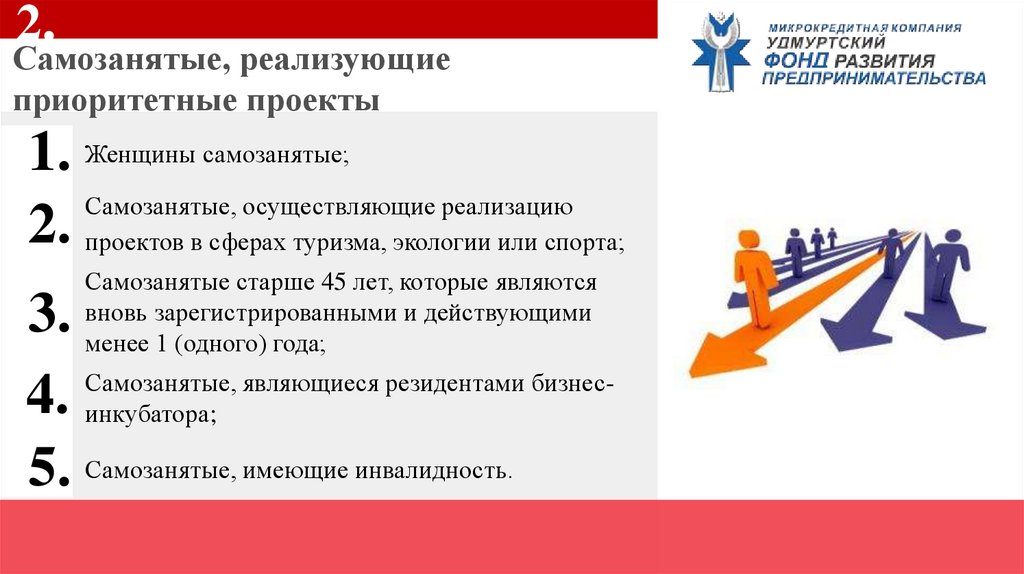 2.

Самозанятые, реализующие приоритетные проекты

МИКРОКРЕДИТНАЯ КОМПАНИЯ
УДМУРТСКИЙ
ФОНД РАЗВИТИЯ
ПРЕДПРИНИМАТЕЛЬСТВА

1. Женщины самозанятые;

2. Самозанятые, осуществляющие реализацию проектов в сферах туризма, экологии или спорта;

3. Самозанятые старше 45 лет, которые являются вновь зарегистрированными и действующими менее 1 (одного) года;

4. Самозанятые, являющиеся резидентами бизнес-инкубатора;

5. Самозанятые, имеющие инвалидность.